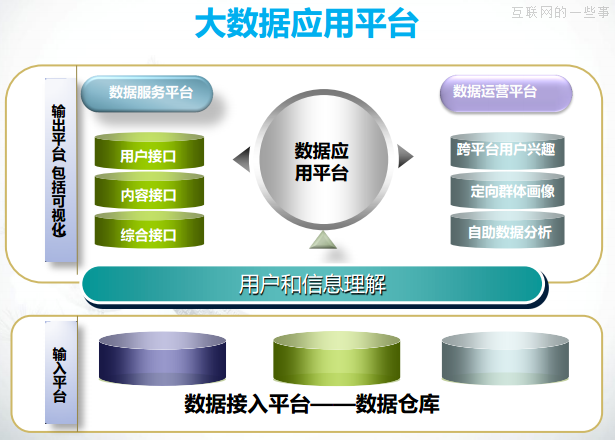 大数据应用平台

互联网的一些事

输出平台 包括可视化

数据服务平台

用户接口

内容接口

综合接口

数据应用平台

数据运营平台

跨平台用户兴趣

定向群体画像

自助数据分析

用户和信息理解

输入平台

数据接入平台——数据仓库